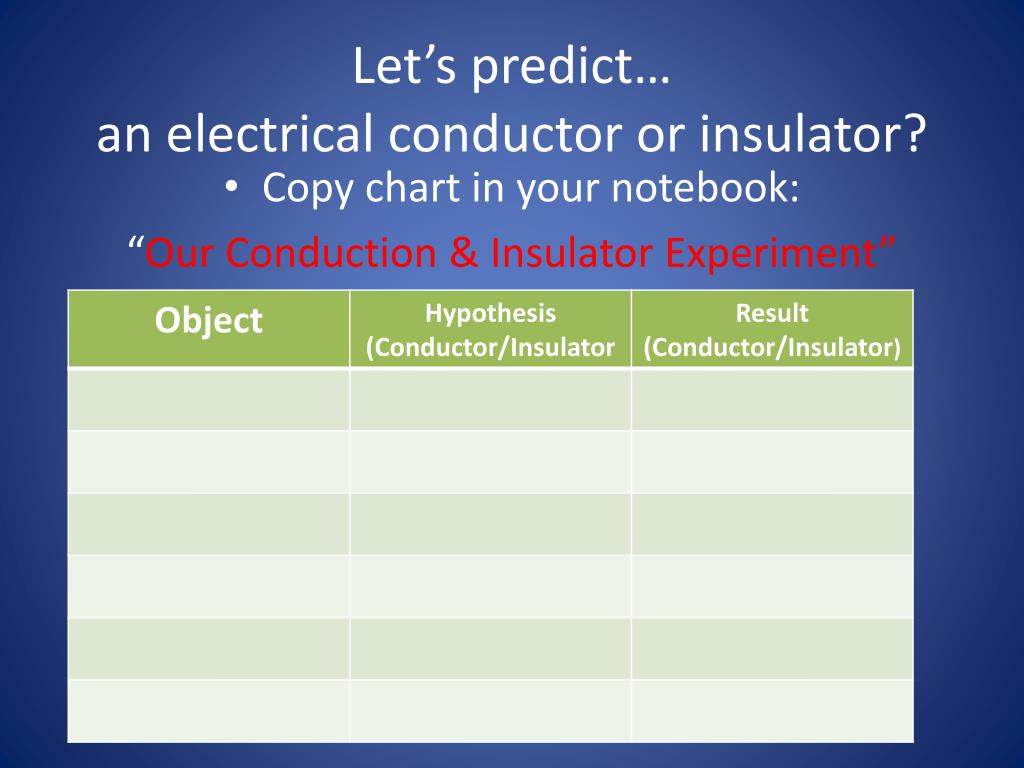 Let’s predict…
an electrical conductor or insulator?

• Copy chart in your notebook:

“Our Conduction & Insulator Experiment”

| Object | Hypothesis (Conductor/Insulator | Result (Conductor/Insulator) |
|---|---|---|
| | | |
| | | |
| | | |
| | | |
| | | |
| | | |